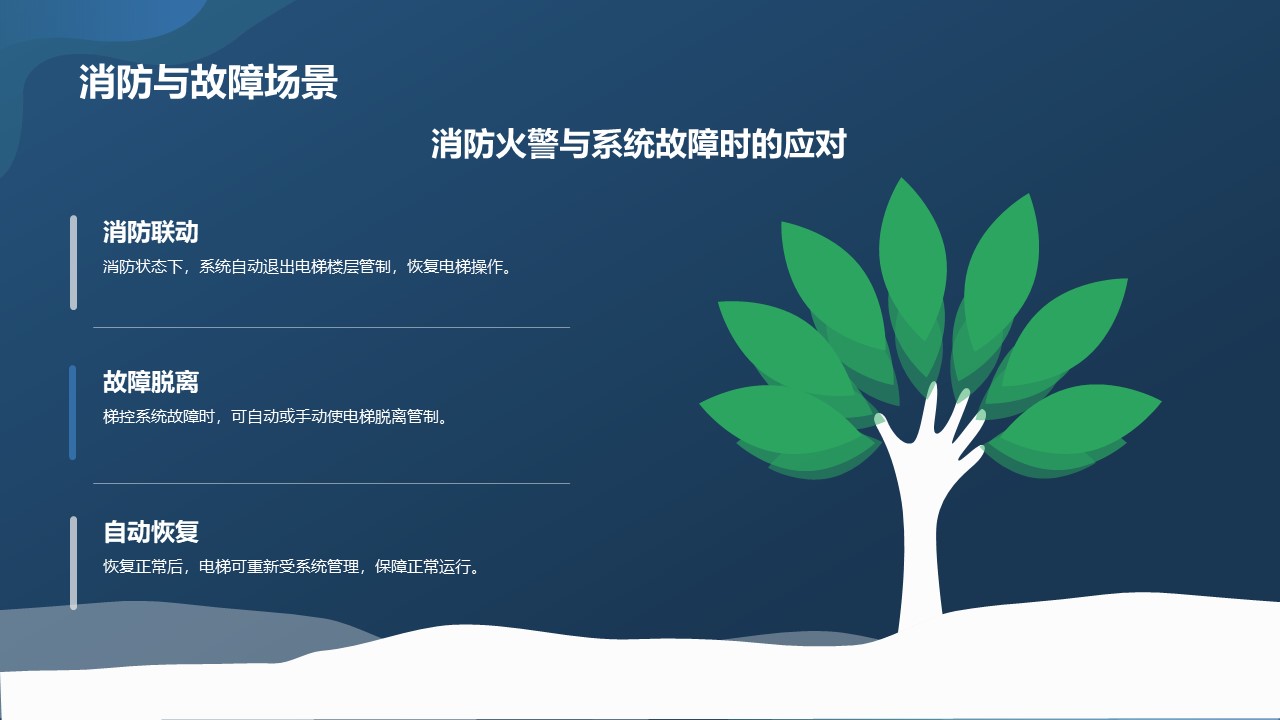 消防与故障场景

消防火警与系统故障时的应对

消防联动
消防状态下，系统自动退出电梯楼层管制，恢复电梯操作。

故障脱离
梯控系统故障时，可自动或手动使电梯脱离管制。

自动恢复
恢复正常后，电梯可重新受系统管理，保障正常运行。